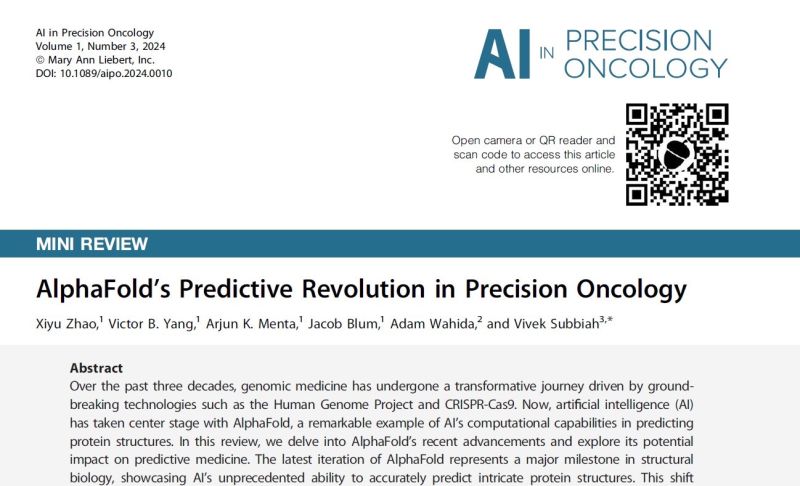 AI in Precision Oncology
Volume 1, Number 3, 2024
© Mary Ann Liebert, Inc.
DOI: 10.1089/aipo.2024.0010

AI IN PRECISION ONCOLOGY

Open camera or QR reader and scan code to access this article and other resources online.

MINI REVIEW

AlphaFold's Predictive Revolution in Precision Oncology

Xiyu Zhao,$^1$ Victor B. Yang,$^1$ Arjun K. Menta,$^1$ Jacob Blum,$^1$ Adam Wahida,$^2$ and Vivek Subbiah$^{3,*}$

Abstract
Over the past three decades, genomic medicine has undergone a transformative journey driven by groundbreaking technologies such as the Human Genome Project and CRISPR-Cas9. Now, artificial intelligence (AI) has taken center stage with AlphaFold, a remarkable example of AI's computational capabilities in predicting protein structures. In this review, we delve into AlphaFold's recent advancements and explore its potential impact on predictive medicine. The latest iteration of AlphaFold represents a major milestone in structural biology, showcasing AI's unprecedented ability to accurately predict intricate protein structures. This shift